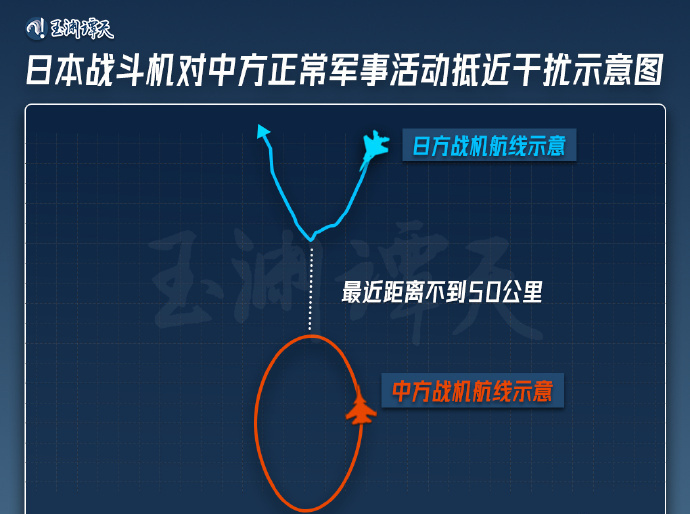 玉渊谭天

日本战斗机对中方正常军事活动抵近干扰示意图

日方战机航线示意

玉渊谭天

最近距离不到50公里

中方战机航线示意